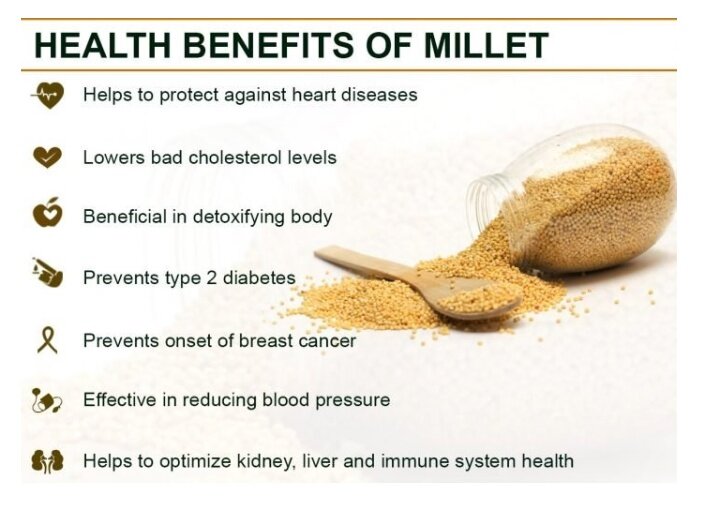 HEALTH BENEFITS OF MILLET

Helps to protect against heart diseases

Lowers bad cholesterol levels

Beneficial in detoxifying body

Prevents type 2 diabetes

Prevents onset of breast cancer

Effective in reducing blood pressure

Helps to optimize kidney, liver and immune system health